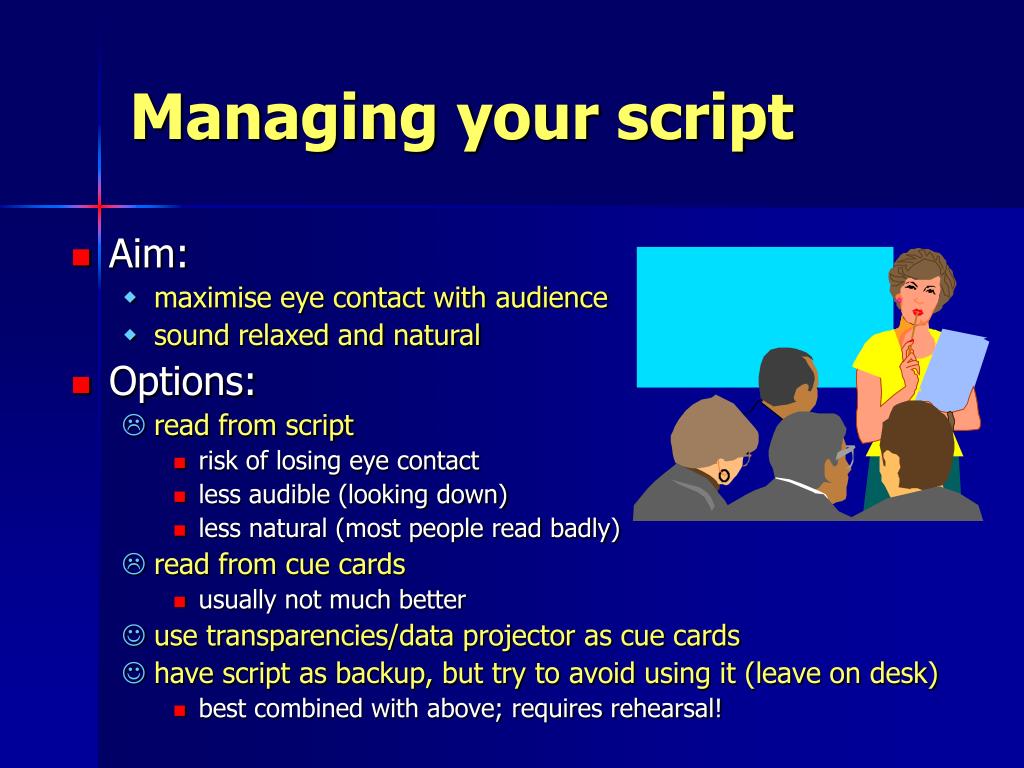 Managing your script

Aim:
maximise eye contact with audience
sound relaxed and natural

Options:
☹ read from script
risk of losing eye contact
less audible (looking down)
less natural (most people read badly)
☹ read from cue cards
usually not much better
☺ use transparencies/data projector as cue cards
☺ have script as backup, but try to avoid using it (leave on desk)
best combined with above; requires rehearsal!